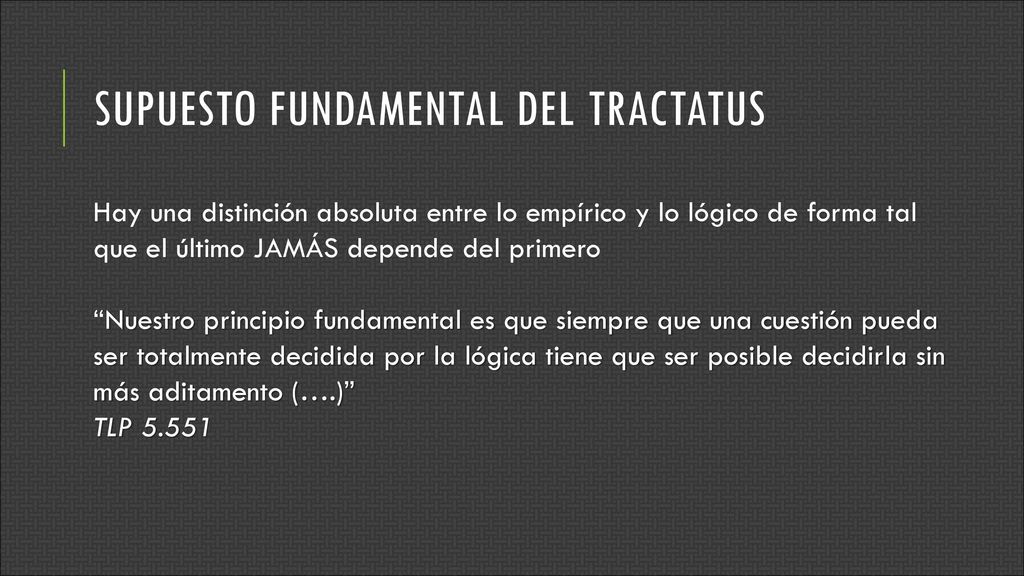 SUPUESTO FUNDAMENTAL DEL TRACTATUS

Hay una distinción absoluta entre lo empírico y lo lógico de forma tal que el último JAMÁS depende del primero

“Nuestro principio fundamental es que siempre que una cuestión pueda ser totalmente decidida por la lógica tiene que ser posible decidirla sin más aditamento (….)”
TLP 5.551